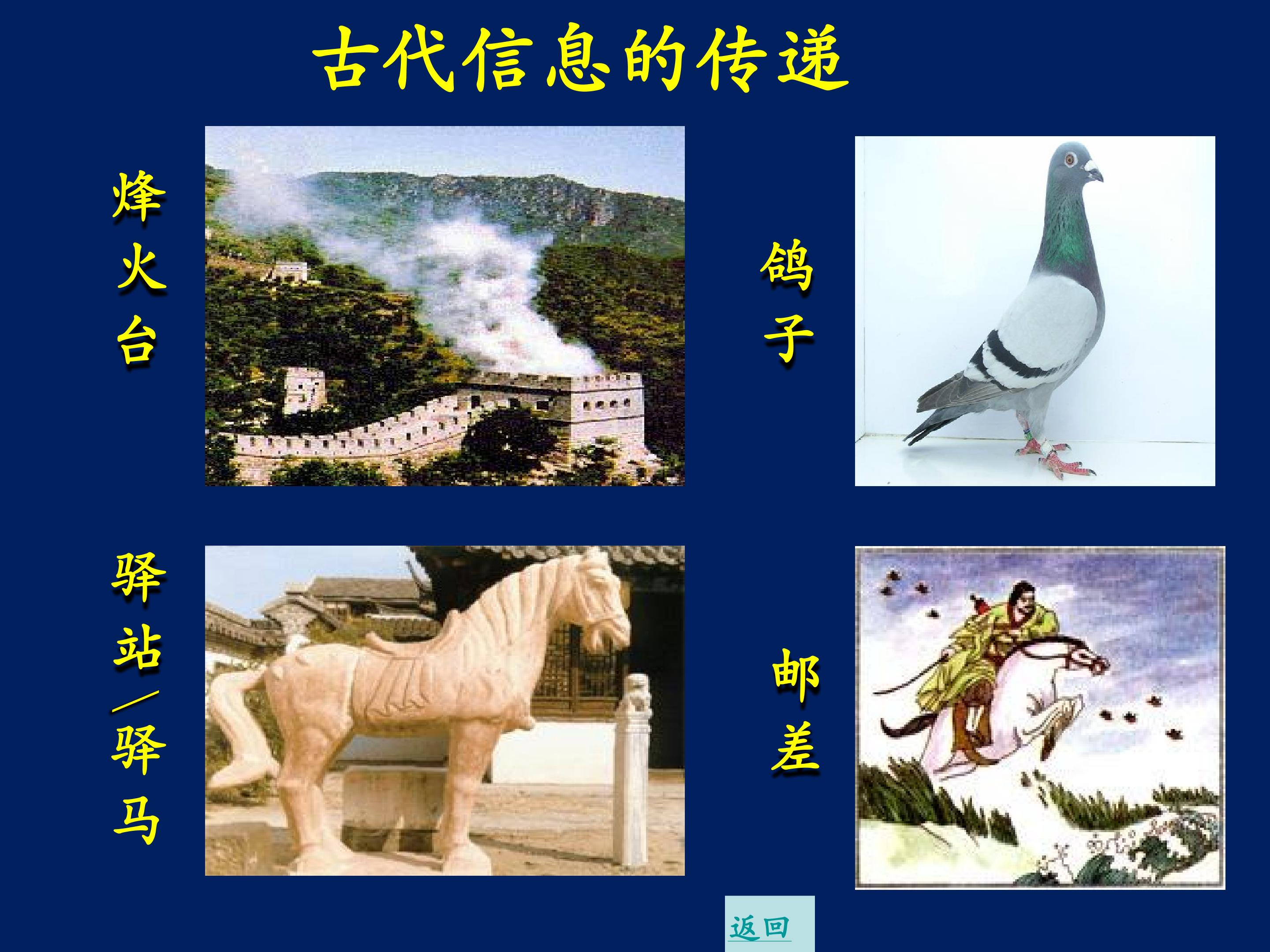 古代信息的传递

烽火台

鸽子

驿站/驿马

邮差

返回